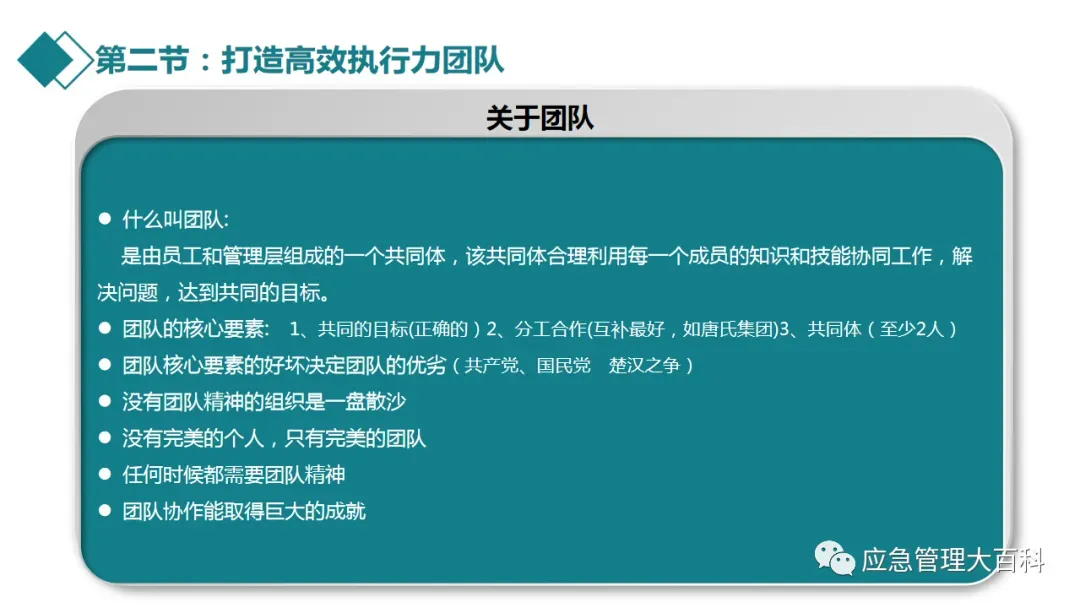 第二节：打造高效执行力团队

关于团队

● 什么叫团队:
是由员工和管理层组成的一个共同体，该共同体合理利用每一个成员的知识和技能协同工作，解决问题，达到共同的目标。

● 团队的核心要素: 1、共同的目标(正确的）2、分工合作(互补最好，如唐氏集团)3、共同体（至少2人）

● 团队核心要素的好坏决定团队的优劣（共产党、国民党 楚汉之争）

● 没有团队精神的组织是一盘散沙

● 没有完美的个人，只有完美的团队

● 任何时候都需要团队精神

● 团队协作能取得巨大的成就

应急管理大百科